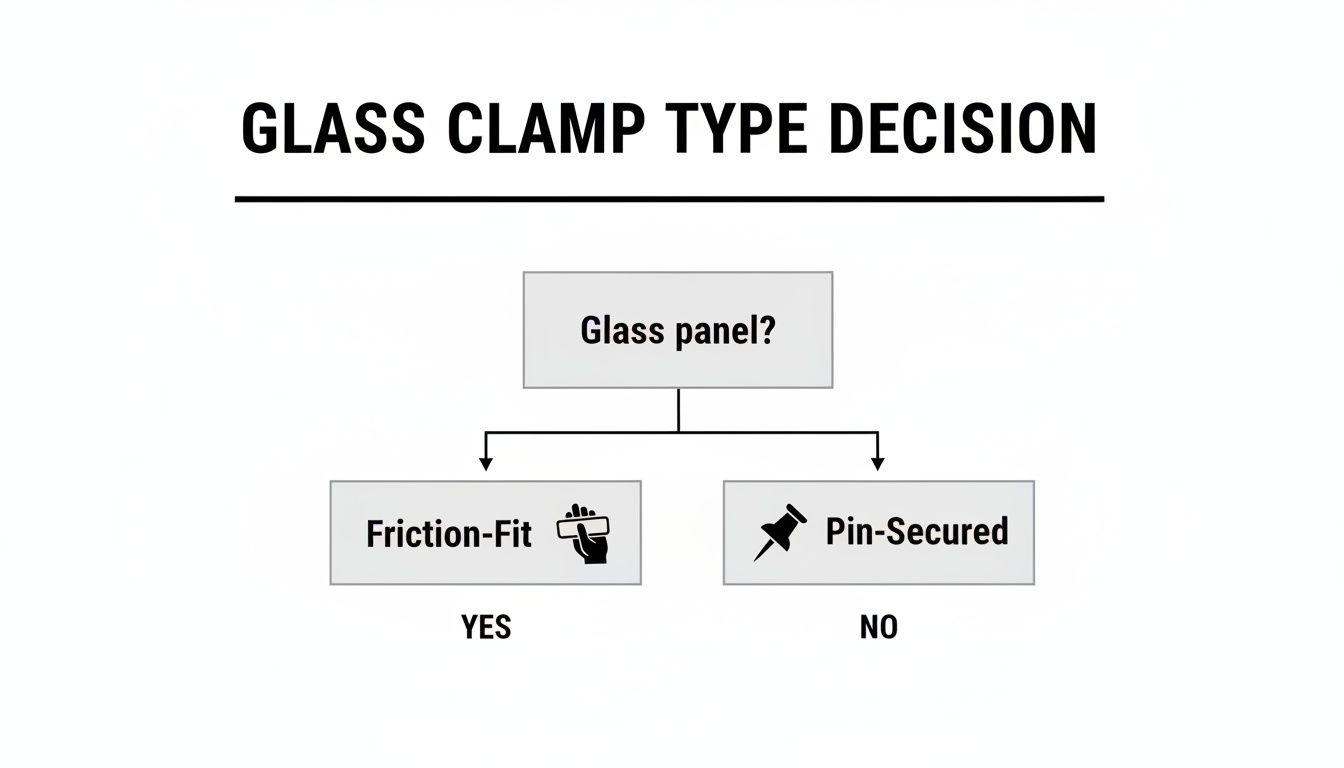 GLASS CLAMP TYPE DECISION

Glass panel?

Friction-Fit

Pin-Secured

YES

NO